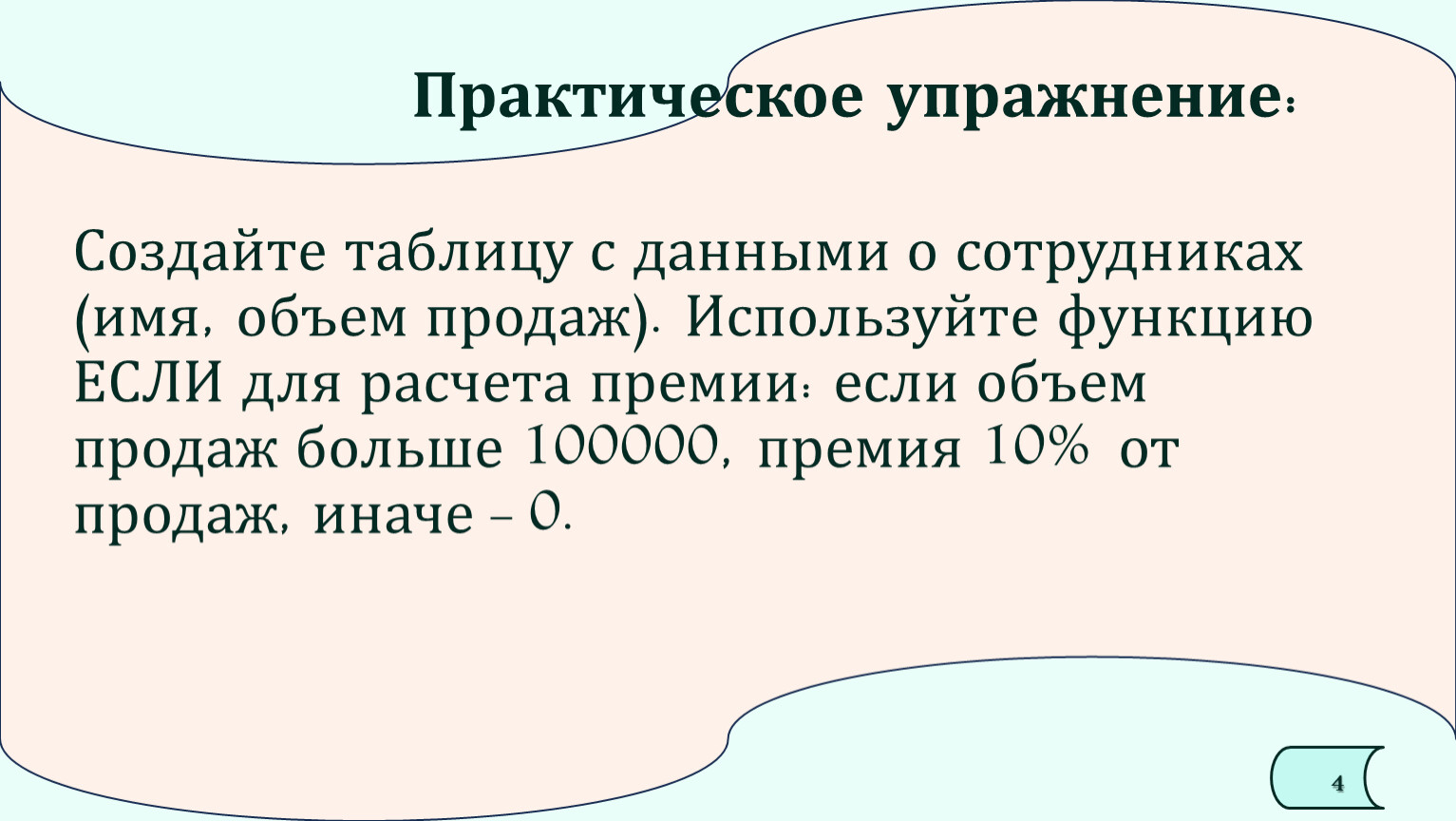 Практическое упражнение:

Создайте таблицу с данными о сотрудниках (имя, объем продаж). Используйте функцию ЕСЛИ для расчета премии: если объем продаж больше 100000, премия 10% от продаж, иначе – 0.

4